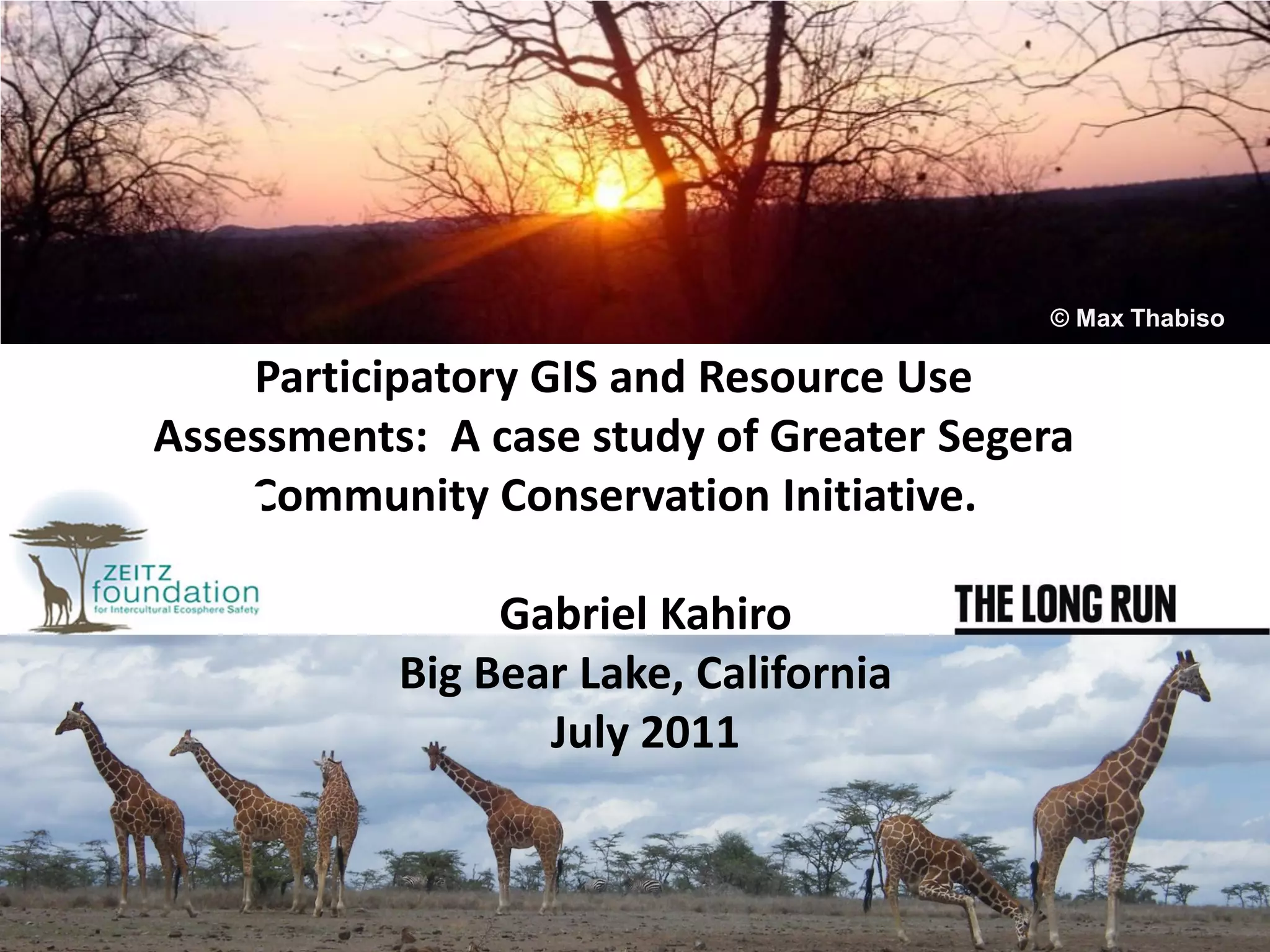 © Max Thabiso

Participatory GIS and Resource Use Assessments: A case study of Greater Segera Community Conservation Initiative.

ZEITZ foundation for Intercultural Ecosphere Safety

THE LONG RUN

Gabriel Kahiro
Big Bear Lake, California
July 2011